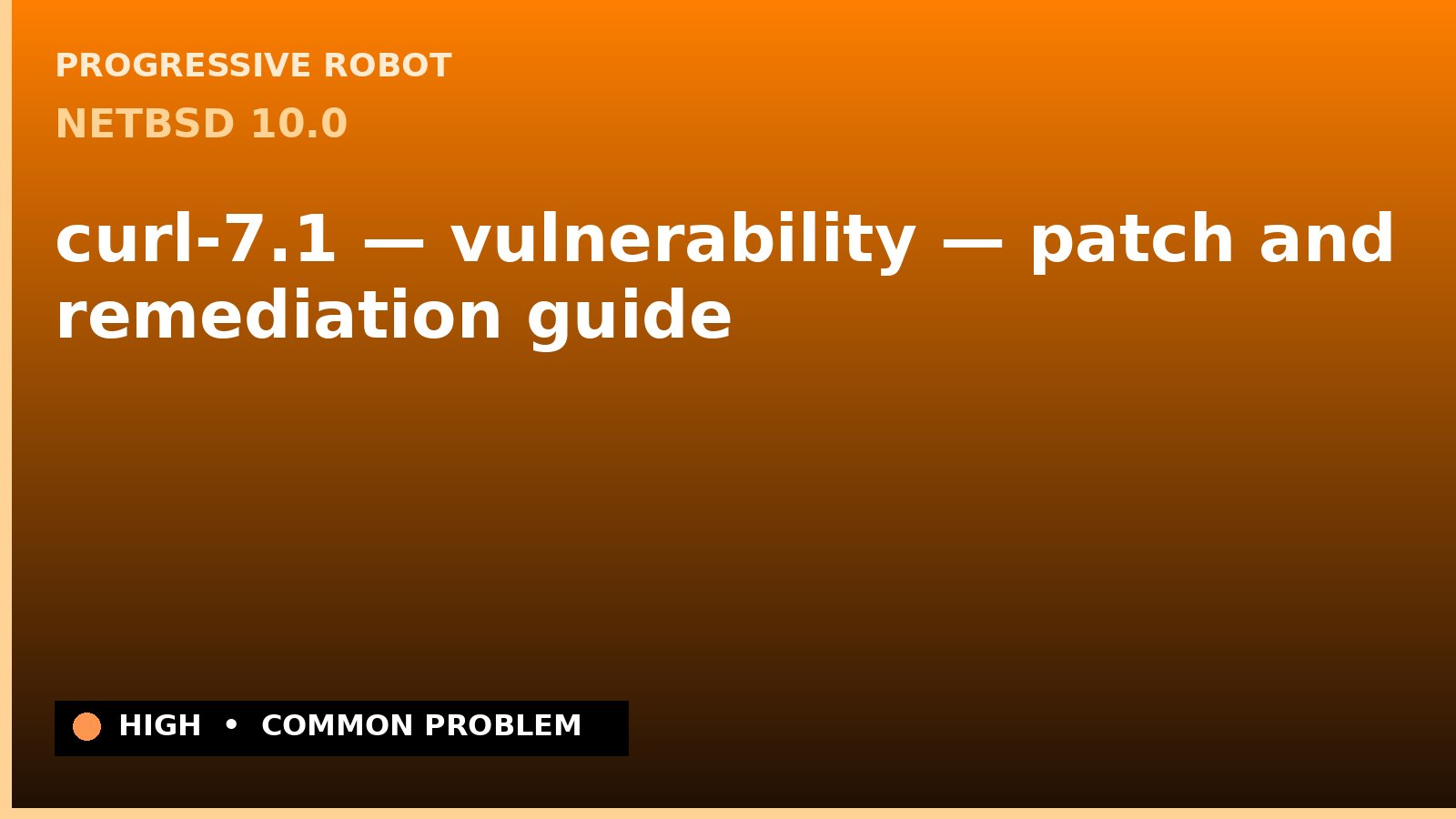 PROGRESSIVE ROBOT

NETBSD 10.0

curl-7.1 — vulnerability — patch and remediation guide

HIGH • COMMON PROBLEM